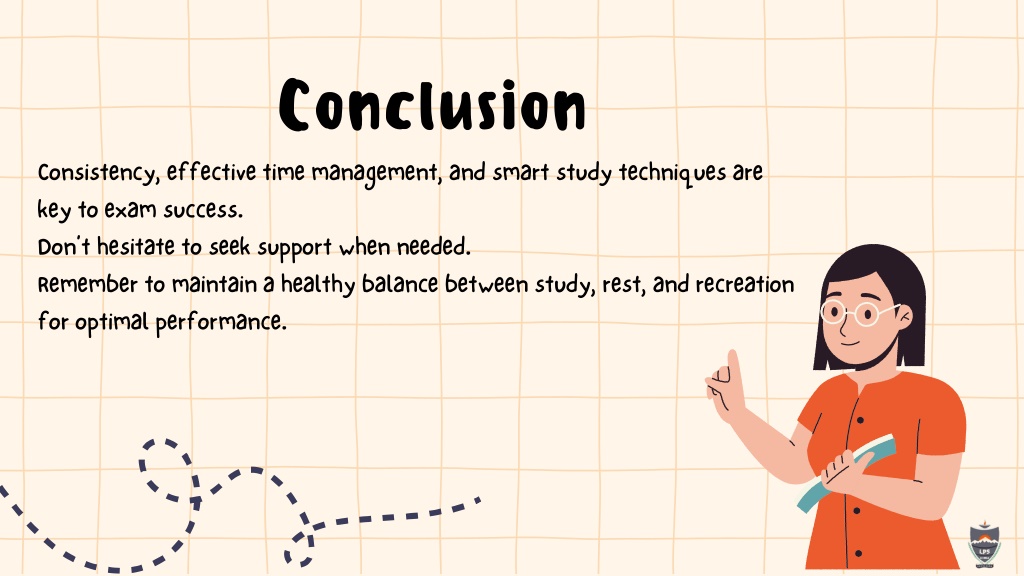 Conclusion

Consistency, effective time management, and smart study techniques are key to exam success.
Don't hesitate to seek support when needed.
Remember to maintain a healthy balance between study, rest, and recreation for optimal performance.

LPS